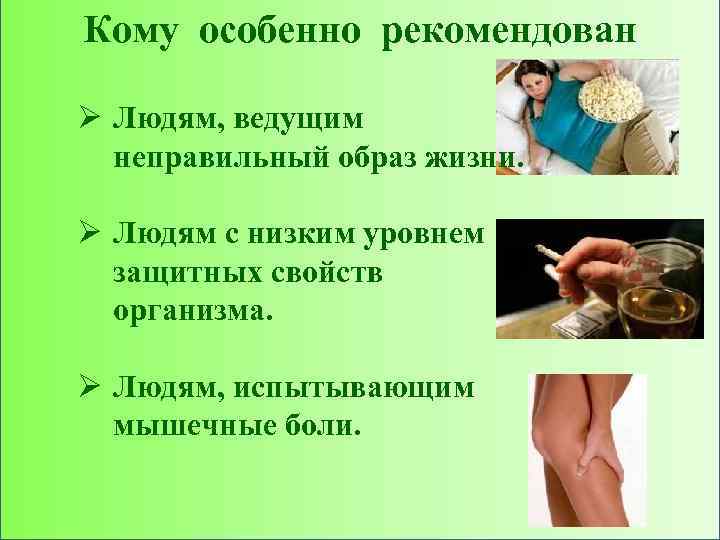 Кому особенно рекомендован

➢ Людям, ведущим неправильный образ жизни.

➢ Людям с низким уровнем защитных свойств организма.

➢ Людям, испытывающим мышечные боли.